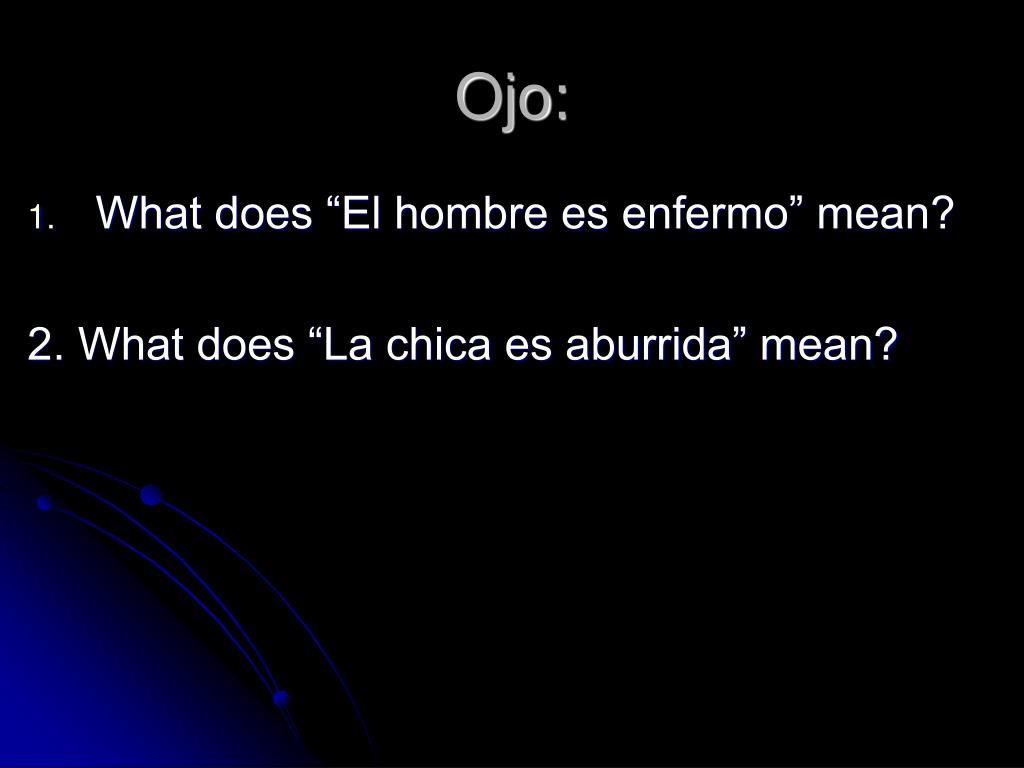 Ojo:

1. What does “El hombre es enfermo” mean?

2. What does “La chica es aburrida” mean?